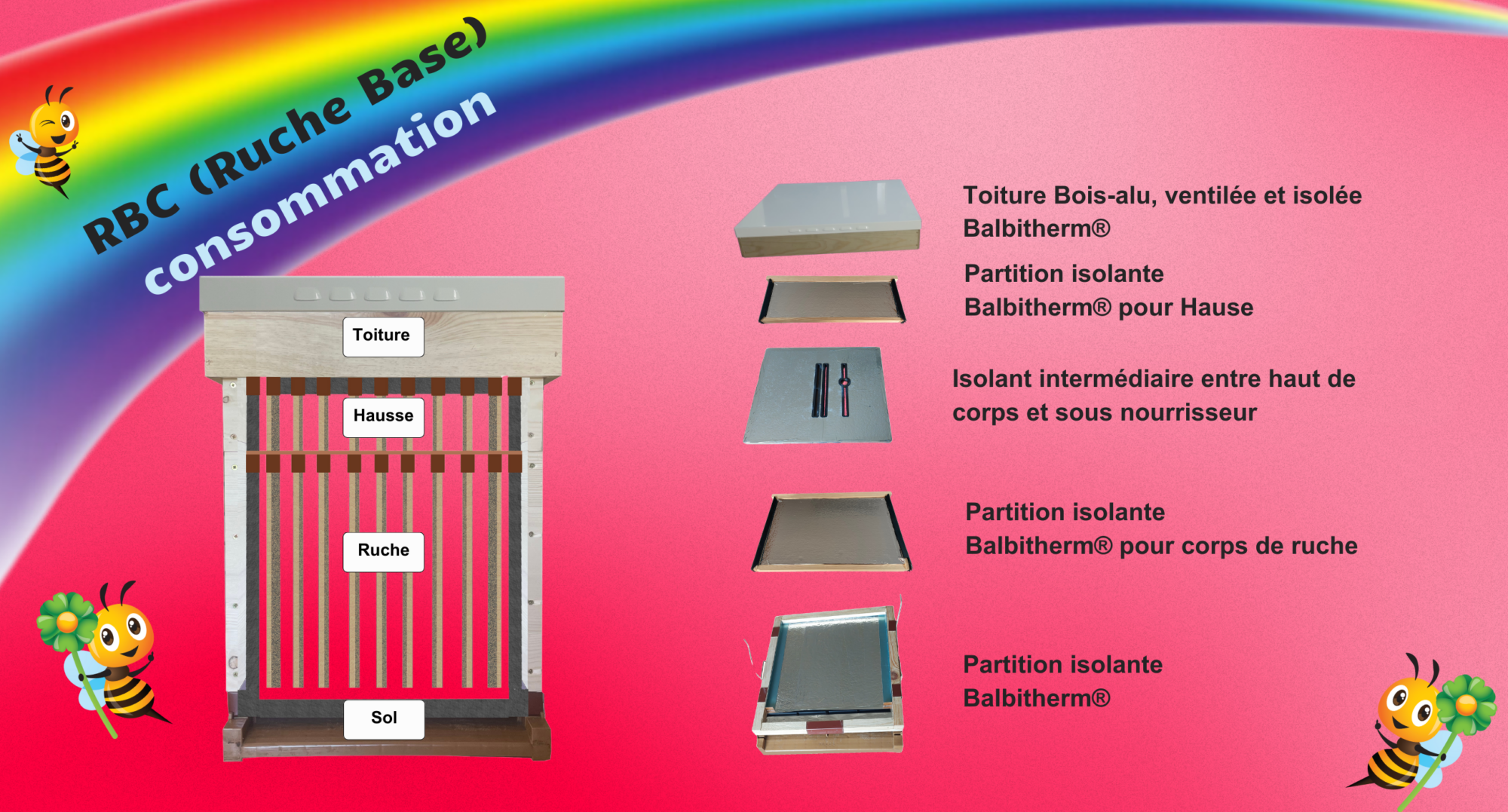 RBC (Ruche Base)
consommation

Toiture

Hausse

Ruche

Sol

Toiture Bois-alu, ventilée et isolée Balbitherm®

Partition isolante Balbitherm® pour Hause

Isolant intermédiaire entre haut de corps et sous nourrisseur

Partition isolante Balbitherm® pour corps de ruche

Partition isolante Balbitherm®